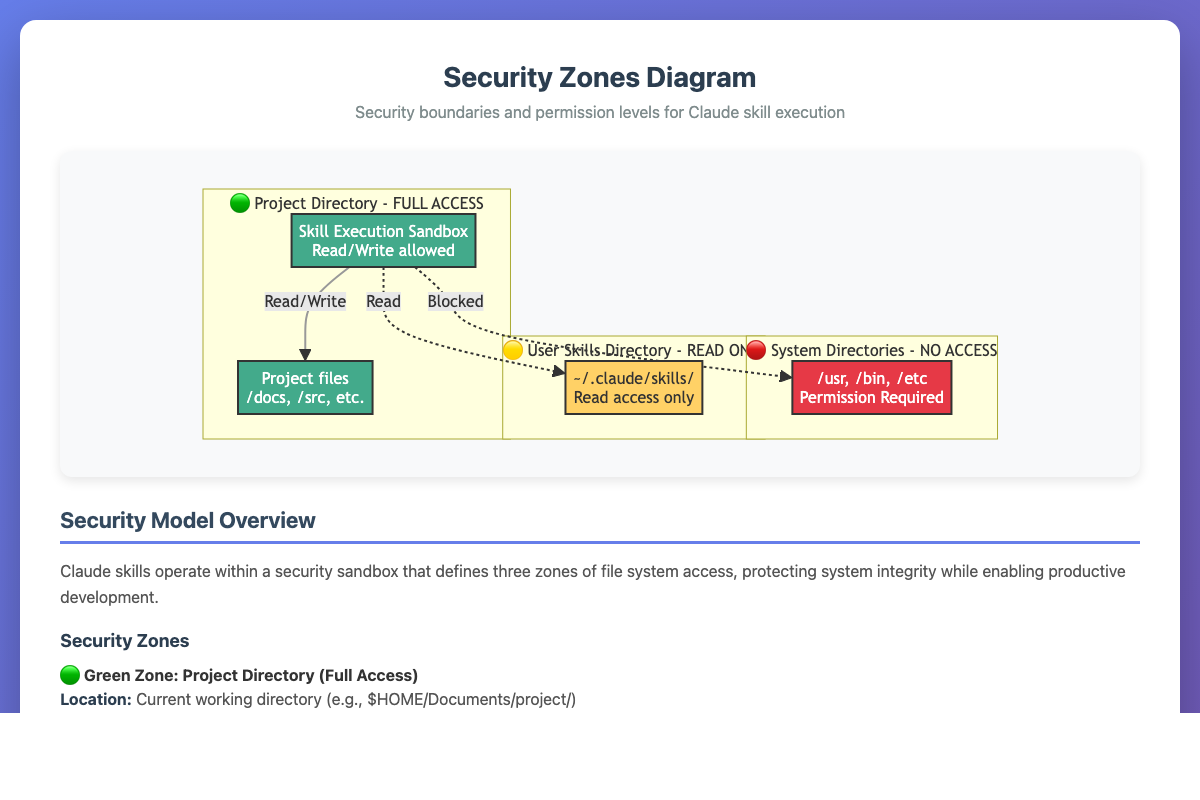 Security Zones Diagram

Security boundaries and permission levels for Claude skill execution

🟢 Project Directory - FULL ACCESS

Skill Execution Sandbox
Read/Write allowed

Read/Write

Read

Blocked

Project files
/docs, /src, etc.

🟡 User Skills Directory - READ ON

~/.claude/skills/
Read access only

🔴 System Directories - NO ACCESS

/usr, /bin, /etc
Permission Required

Security Model Overview

Claude skills operate within a security sandbox that defines three zones of file system access, protecting system integrity while enabling productive development.

Security Zones

🟢 Green Zone: Project Directory (Full Access)
Location: Current working directory (e.g., $HOME/Documents/project/)